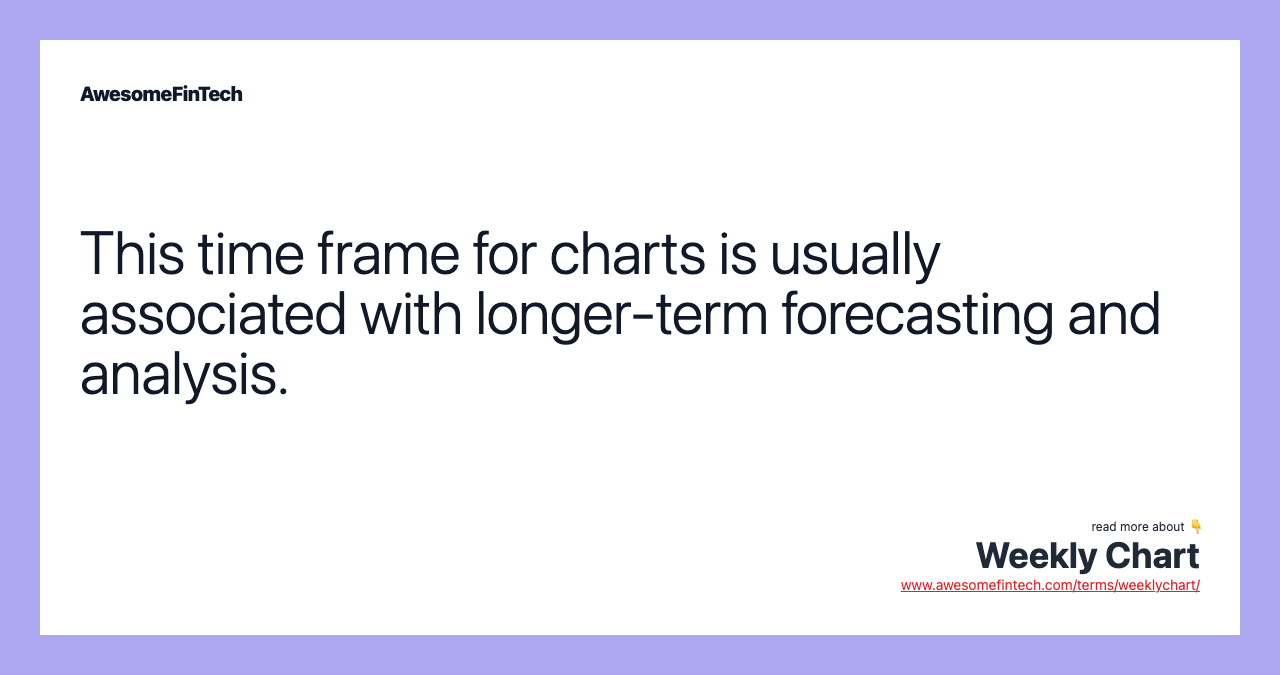 AwesomeFinTech

This time frame for charts is usually associated with longer-term forecasting and analysis.

read more about 👇
Weekly Chart
www.awesomefintech.com/terms/weeklychart/